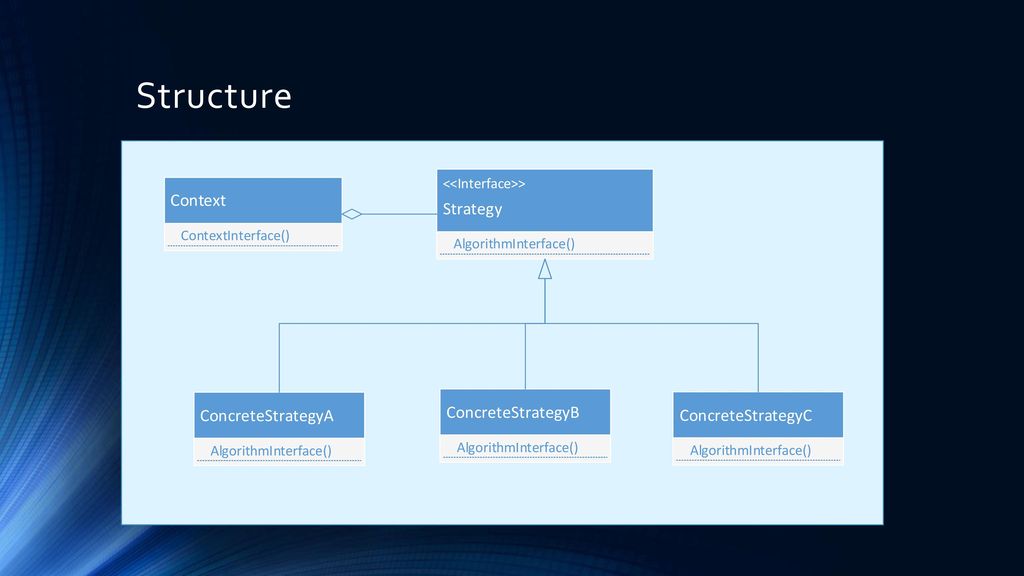 Structure

Context
ContextInterface()

<<Interface>>
Strategy
AlgorithmInterface()

ConcreteStrategyA
AlgorithmInterface()

ConcreteStrategyB
AlgorithmInterface()

ConcreteStrategyC
AlgorithmInterface()